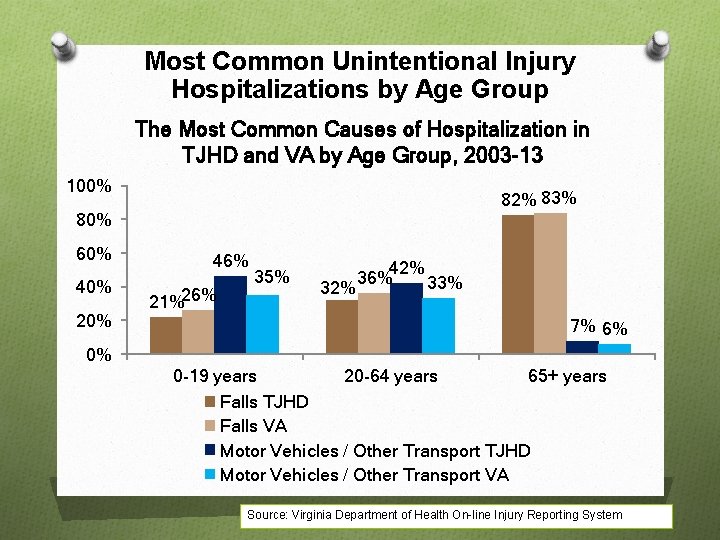 Most Common Unintentional Injury Hospitalizations by Age Group

The Most Common Causes of Hospitalization in TJHD and VA by Age Group, 2003-13

100%
80%
60%
40%
20%
0%

21% 26% 46% 35%
32% 36% 42% 33%
82% 83% 7% 6%

0-19 years
20-64 years
65+ years

Falls TJHD
Falls VA
Motor Vehicles / Other Transport TJHD
Motor Vehicles / Other Transport VA

Source: Virginia Department of Health On-line Injury Reporting System